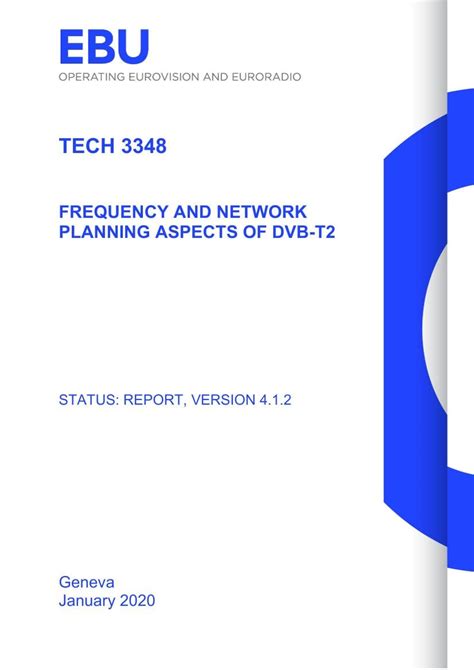 EBU
OPERATING EUROVISION AND EURORADIO

TECH 3348

FREQUENCY AND NETWORK PLANNING ASPECTS OF DVB-T2

STATUS: REPORT, VERSION 4.1.2

Geneva
January 2020